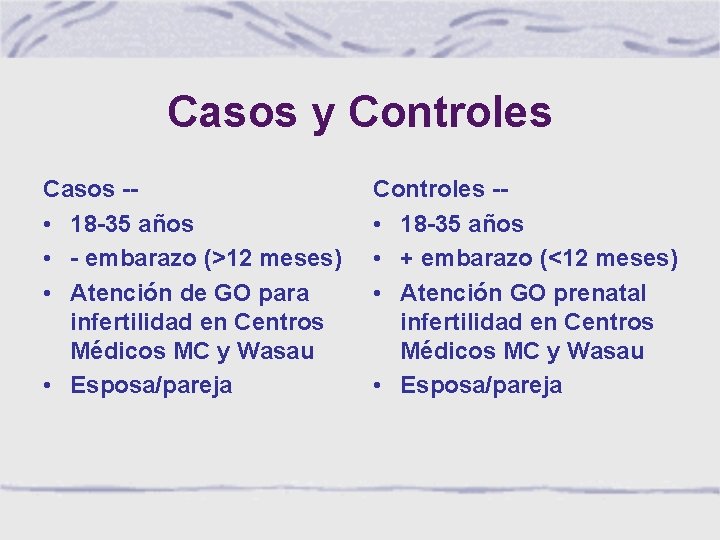 Casos y Controles

Casos --
• 18-35 años
• - embarazo (>12 meses)
• Atención de GO para infertilidad en Centros Médicos MC y Wasau
• Esposa/pareja

Controles --
• 18-35 años
• + embarazo (<12 meses)
• Atención GO prenatal infertilidad en Centros Médicos MC y Wasau
• Esposa/pareja